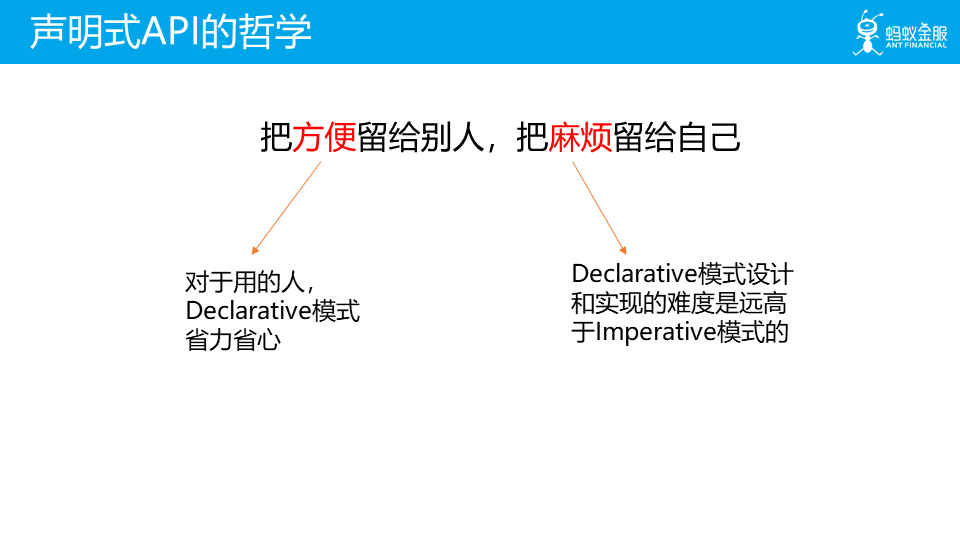 声明式API的哲学

蚂蚁金服
ANT FINANCIAL

把方便留给别人，把麻烦留给自己

对于用的人，Declarative模式省力省心

Declarative模式设计和实现的难度是远高于Imperative模式的